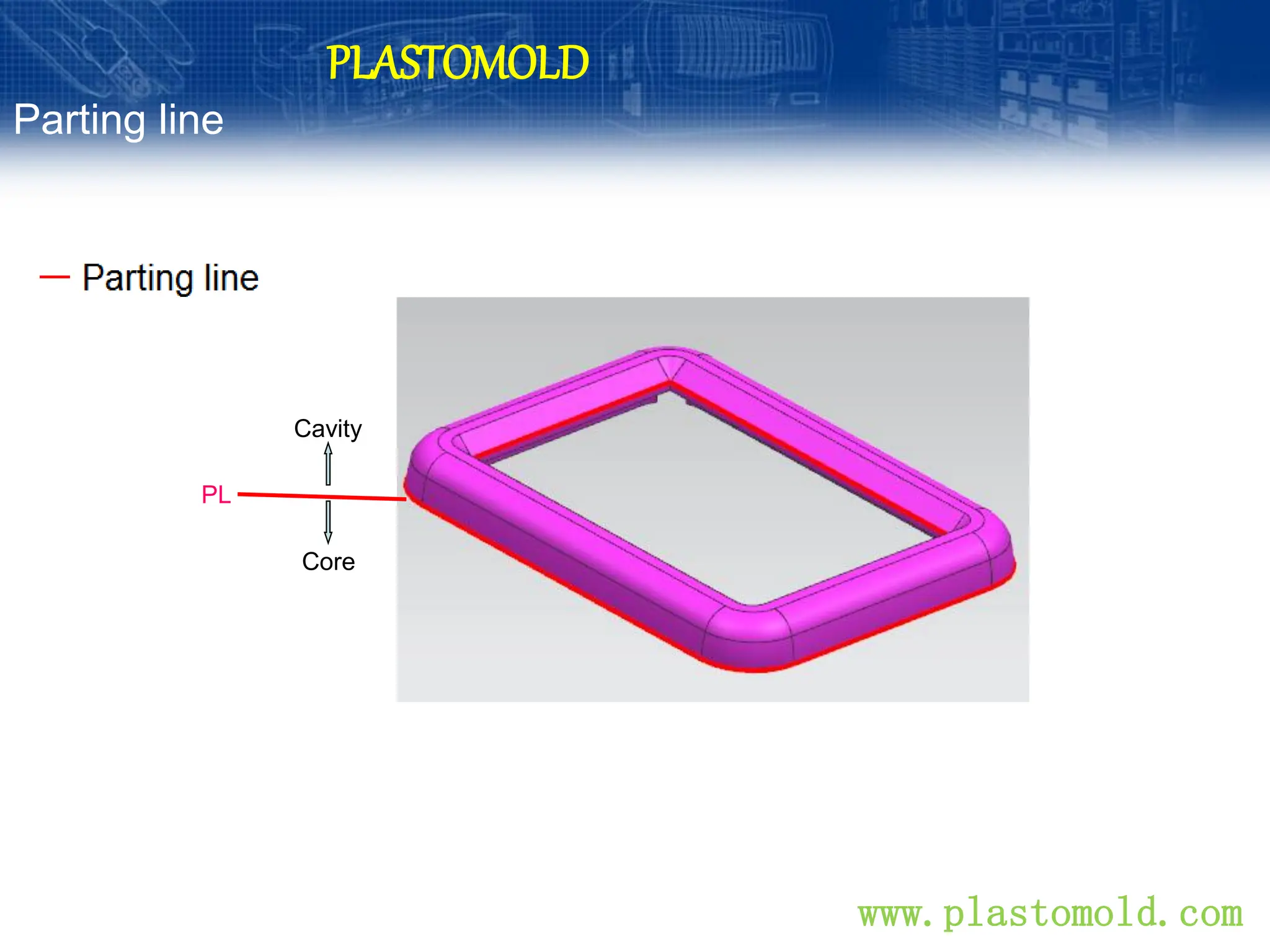 PLASTOMOLD

Parting line

— Parting line

Cavity

PL

Core

www.plastomold.com